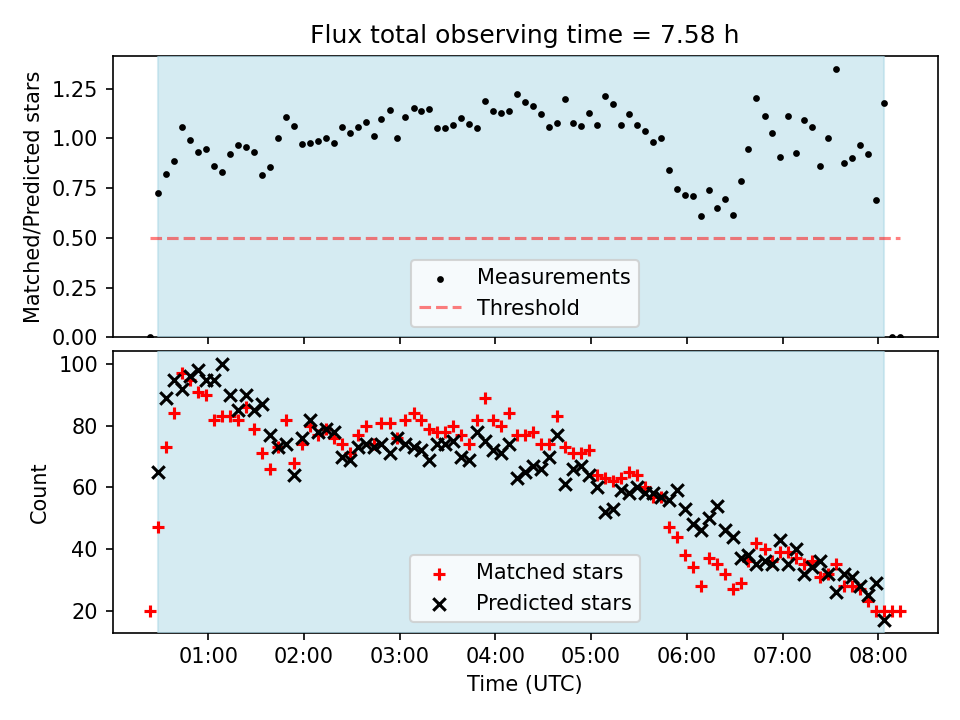 Flux total observing time = 7.58 h

Matched/Predicted stars

1.25
1.00
0.75
0.50
0.25
0.00

Measurements
Threshold

Count

100
80
60
40
20

Matched stars
Predicted stars

01:00
02:00
03:00
04:00
05:00
06:00
07:00
08:00

Time (UTC)